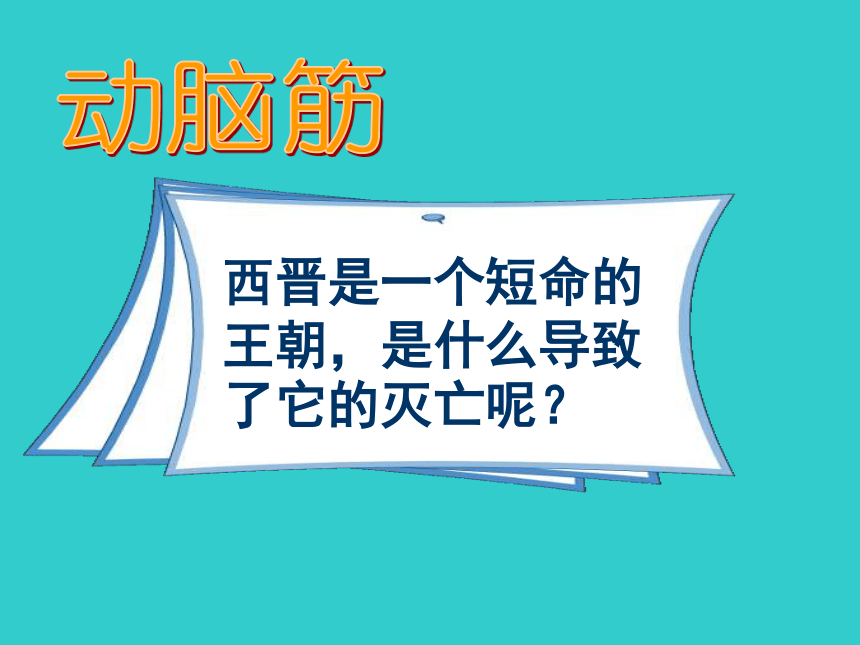 动脑筋

西晋是一个短命的王朝，是什么导致了它的灭亡呢？